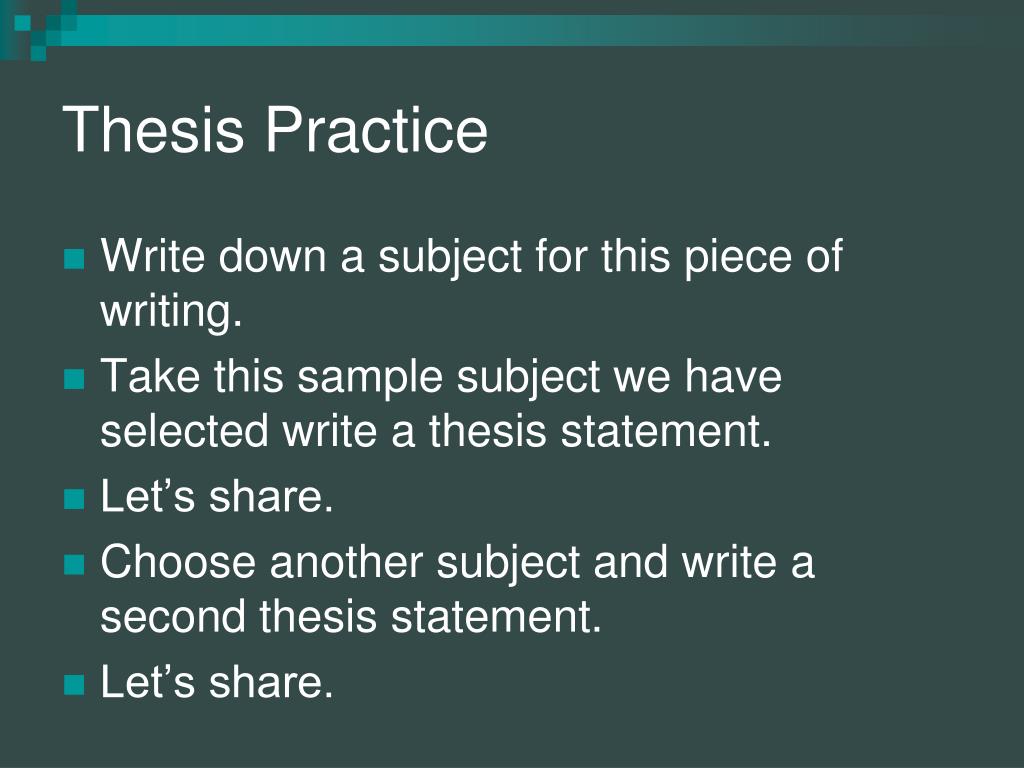 Thesis Practice

- Write down a subject for this piece of writing.
- Take this sample subject we have selected write a thesis statement.
- Let’s share.
- Choose another subject and write a second thesis statement.
- Let’s share.